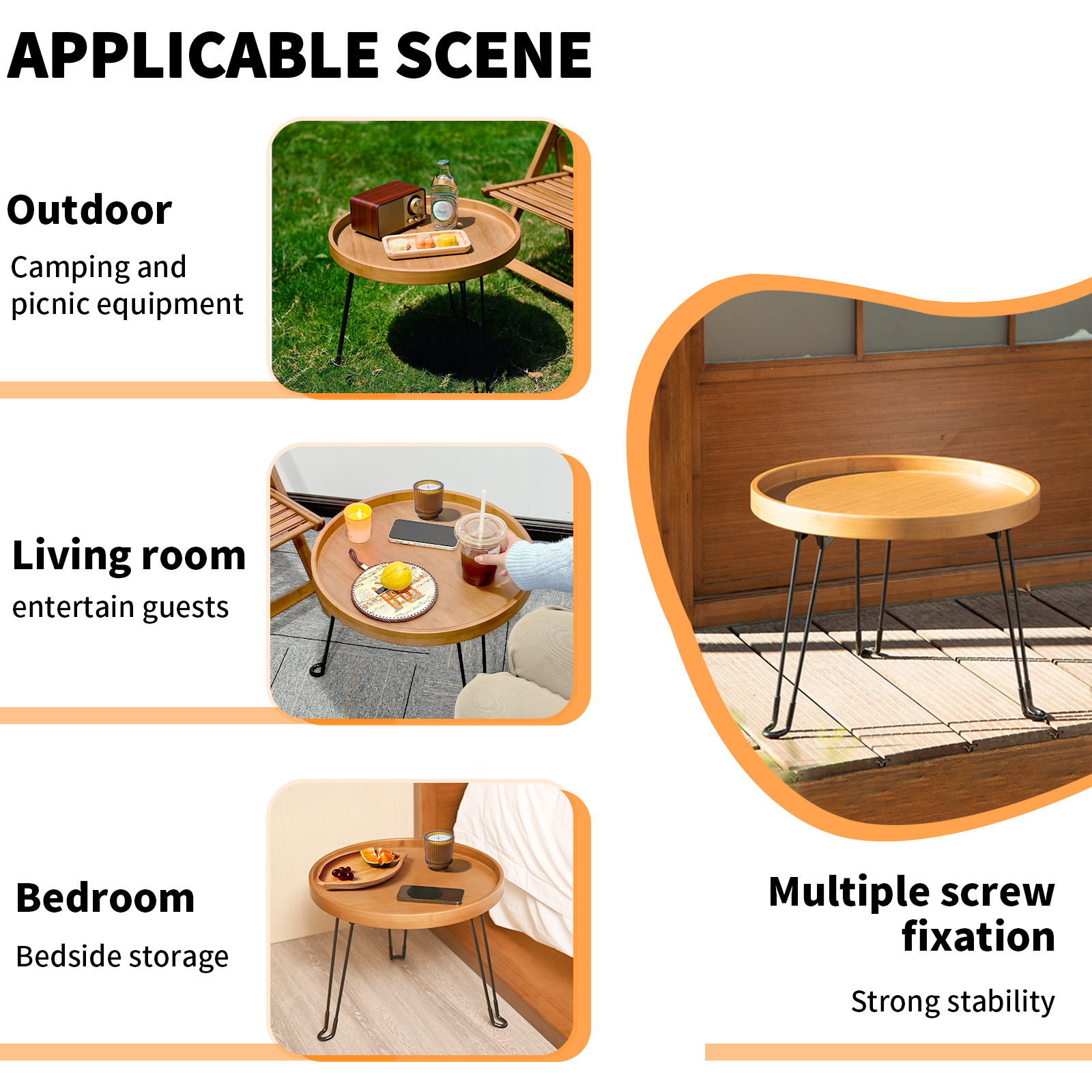 APPLICABLE SCENE

Outdoor

Camping and picnic equipment

Living room

entertain guests

Bedroom

Bedside storage

Multiple screw fixation

Strong stability